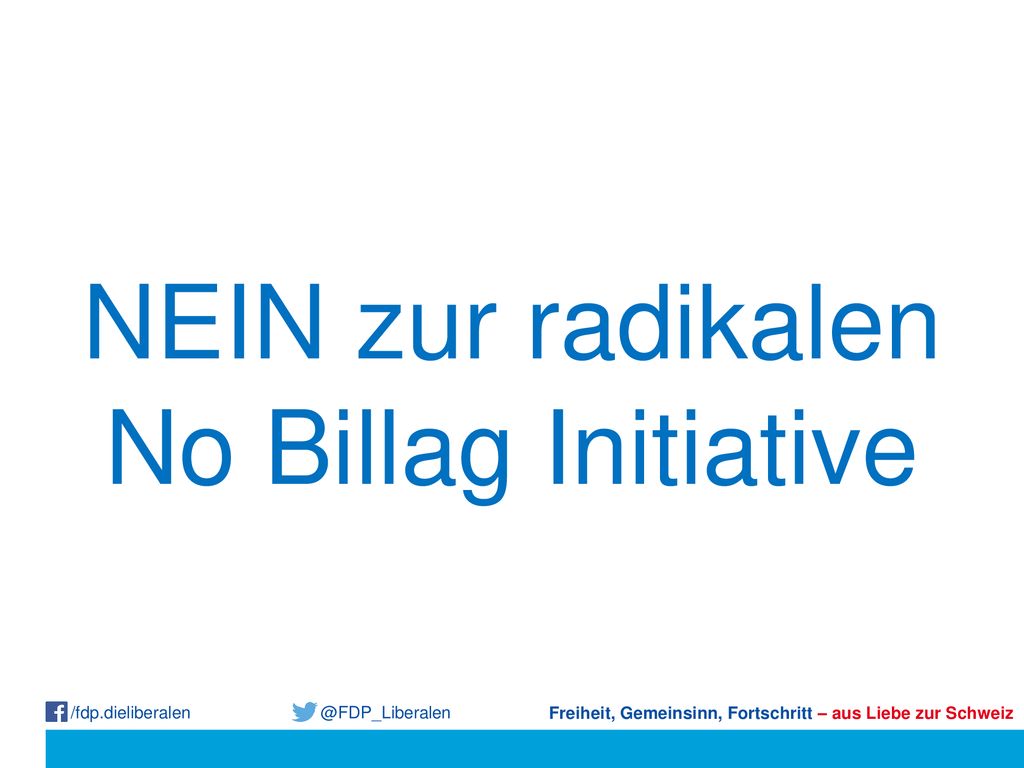 NEIN zur radikalen No Billag Initiative

/fdp.dieliberalen @FDP_Liberalen Freiheit, Gemeinsinn, Fortschritt – aus Liebe zur Schweiz